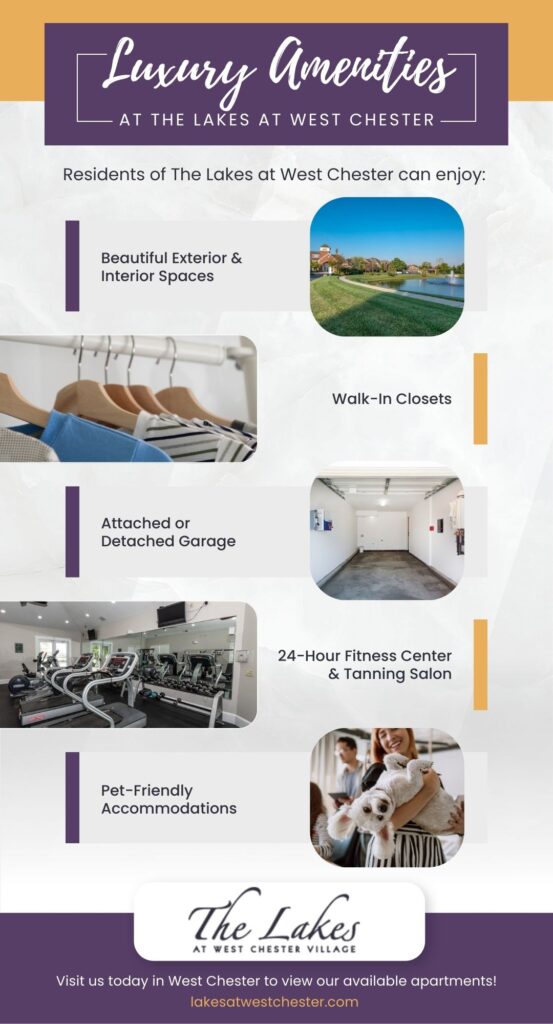 Luxury Amenities
AT THE LAKES AT WEST CHESTER

Residents of The Lakes at West Chester can enjoy:

Beautiful Exterior & Interior Spaces

Walk-In Closets

Attached or Detached Garage

24-Hour Fitness Center & Tanning Salon

Pet-Friendly Accommodations

The Lakes
AT WEST CHESTER VILLAGE

Visit us today in West Chester to view our available apartments!
lakesatwestchester.com